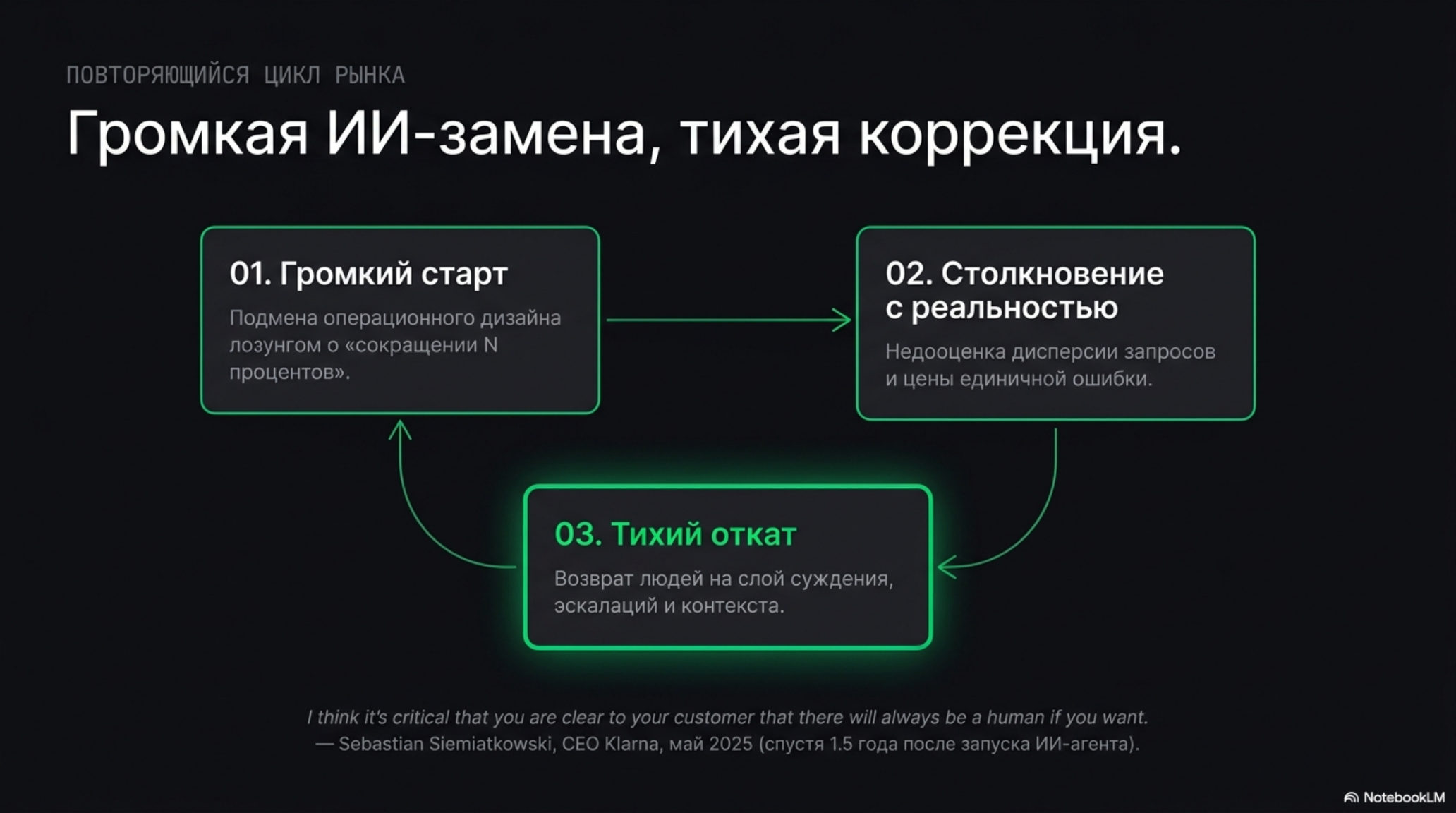 ПОВТОРЯЮЩИЙСЯ ЦИКЛ РЫНКА

Громкая ИИ-замена, тихая коррекция.

01. Громкий старт

Подмена операционного дизайна лозунгом о «сокращении N процентов».

02. Столкновение с реальностью

Недооценка дисперсии запросов и цены единичной ошибки.

03. Тихий откат

Возврат людей на слой суждения, эскалаций и контекста.

I think it's critical that you are clear to your customer that there will always be a human if you want.
— Sebastian Siemiatkowski, CEO Klarna, май 2025 (спустя 1.5 года после запуска ИИ-агента).

NotebookLM